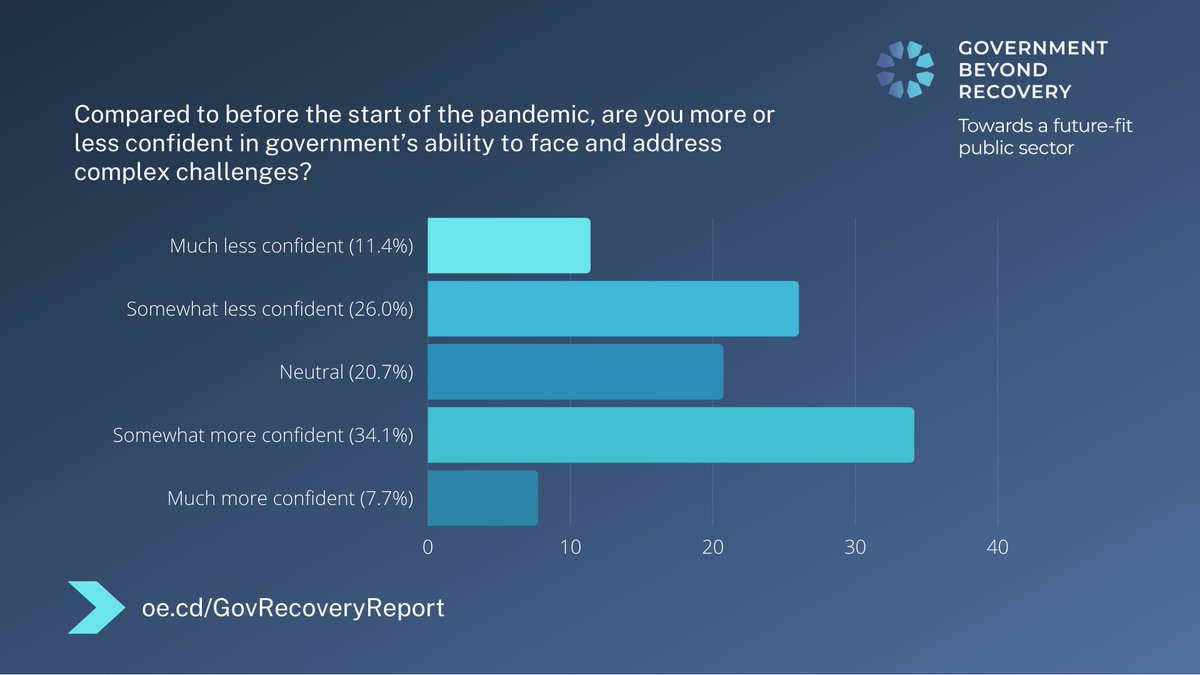 GOVERNMENT
BEYOND
RECOVERY

Towards a future-fit public sector

Compared to before the start of the pandemic, are you more or less confident in government's ability to face and address complex challenges?

Much less confident (11.4%)

Somewhat less confident (26.0%)

Neutral (20.7%)

Somewhat more confident (34.1%)

Much more confident (7.7%)

0 10 20 30 40

oe.cd/GovRecoveryReport